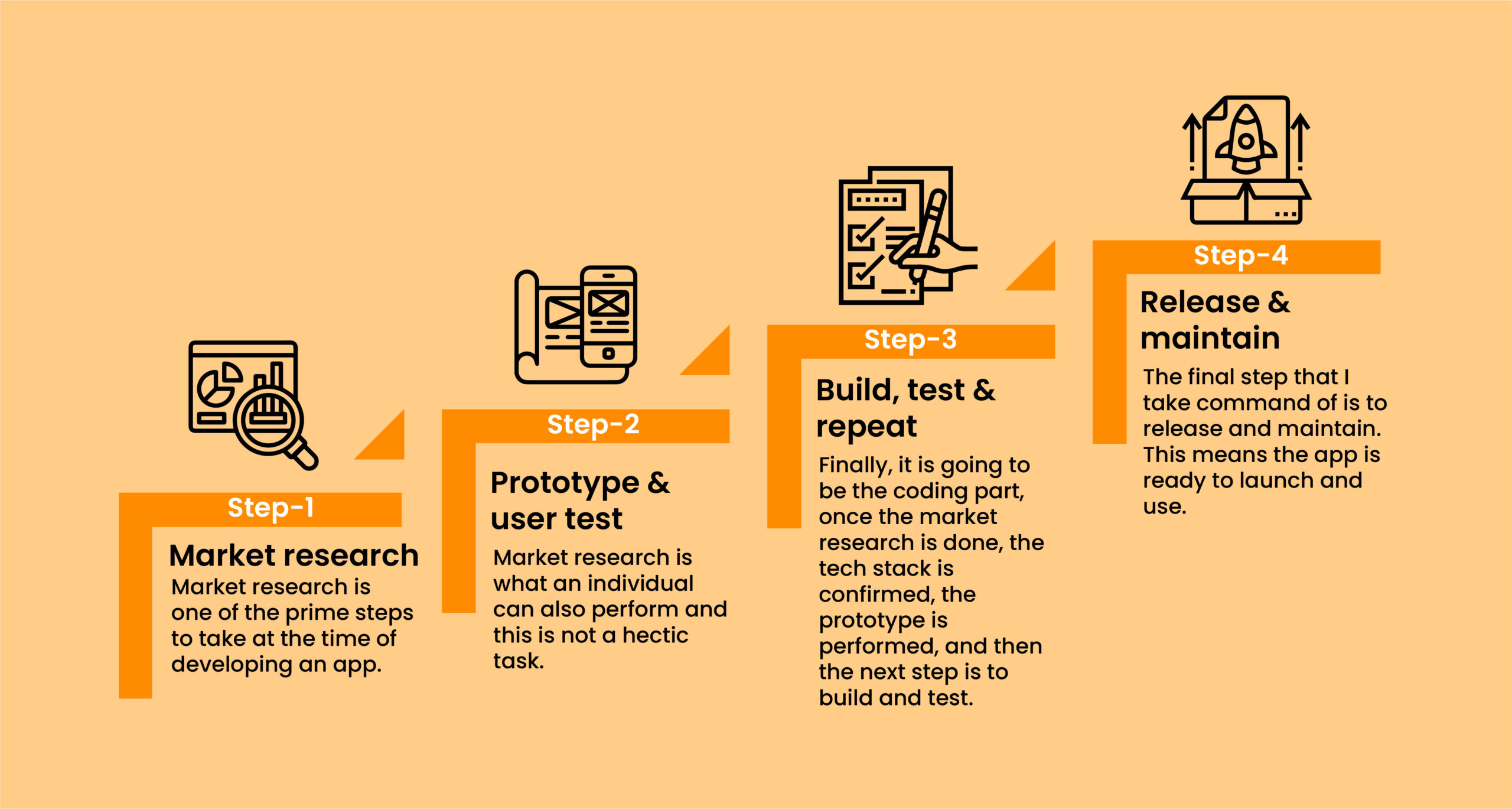 Step-1

Market research

Market research is one of the prime steps to take at the time of developing an app.

Step-2

Prototype & user test

Market research is what an individual can also perform and this is not a hectic task.

Step-3

Build, test & repeat

Finally, it is going to be the coding part, once the market research is done, the tech stack is confirmed, the prototype is performed, and then the next step is to build and test.

Step-4

Release & maintain

The final step that I take command of is to release and maintain. This means the app is ready to launch and use.